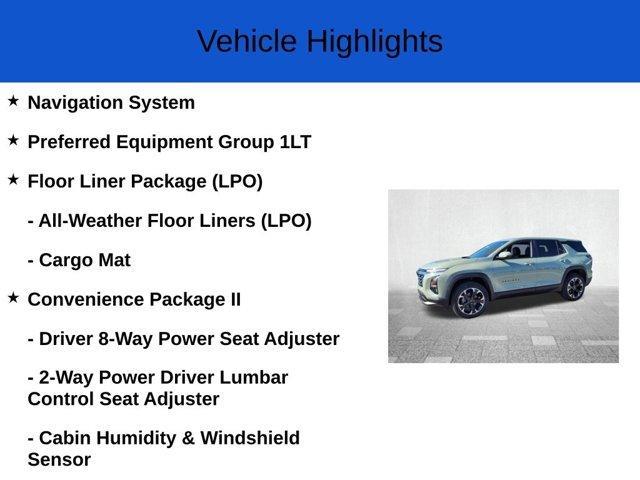 Vehicle Highlights

★ Navigation System

★ Preferred Equipment Group 1LT

★ Floor Liner Package (LPO)

- All-Weather Floor Liners (LPO)

- Cargo Mat

★ Convenience Package II

- Driver 8-Way Power Seat Adjuster

- 2-Way Power Driver Lumbar Control Seat Adjuster

- Cabin Humidity & Windshield Sensor